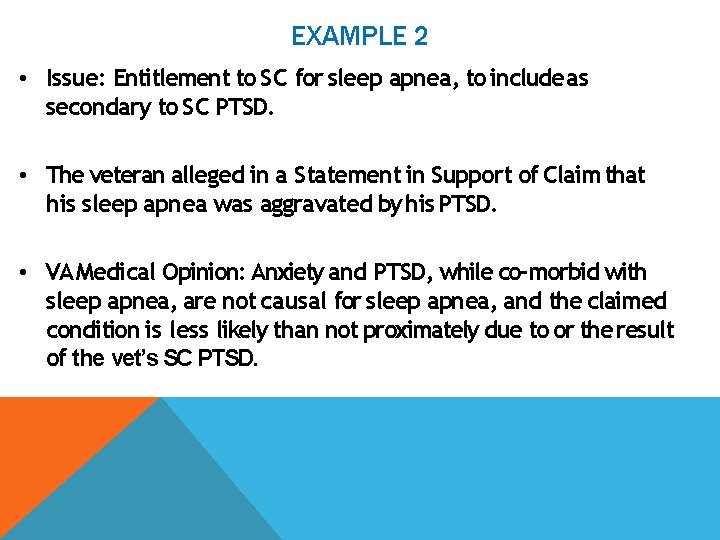 EXAMPLE 2

• Issue: Entitlement to SC for sleep apnea, to include as secondary to SC PTSD.

• The veteran alleged in a Statement in Support of Claim that his sleep apnea was aggravated by his PTSD.

• VA Medical Opinion: Anxiety and PTSD, while co-morbid with sleep apnea, are not causal for sleep apnea, and the claimed condition is less likely than not proximately due to or the result of the vet's SC PTSD.